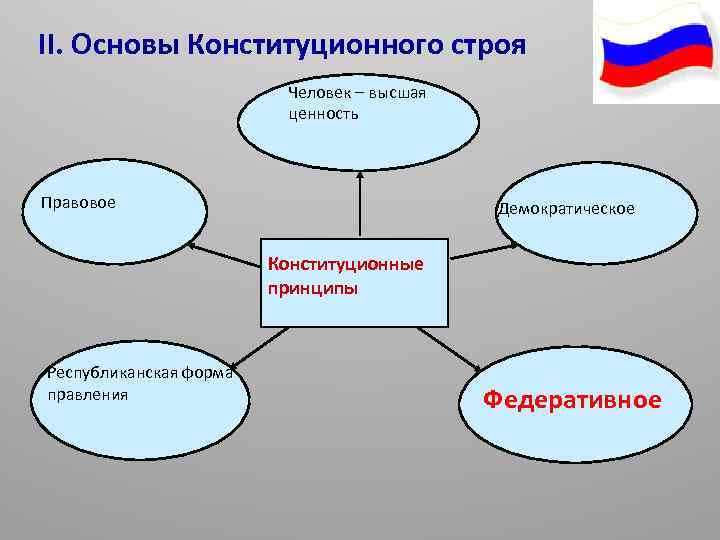 II. Основы Конституционного строя

Человек – высшая ценность

Правовое

Демократическое

Конституционные принципы

Республиканская форма правления

Федеративное